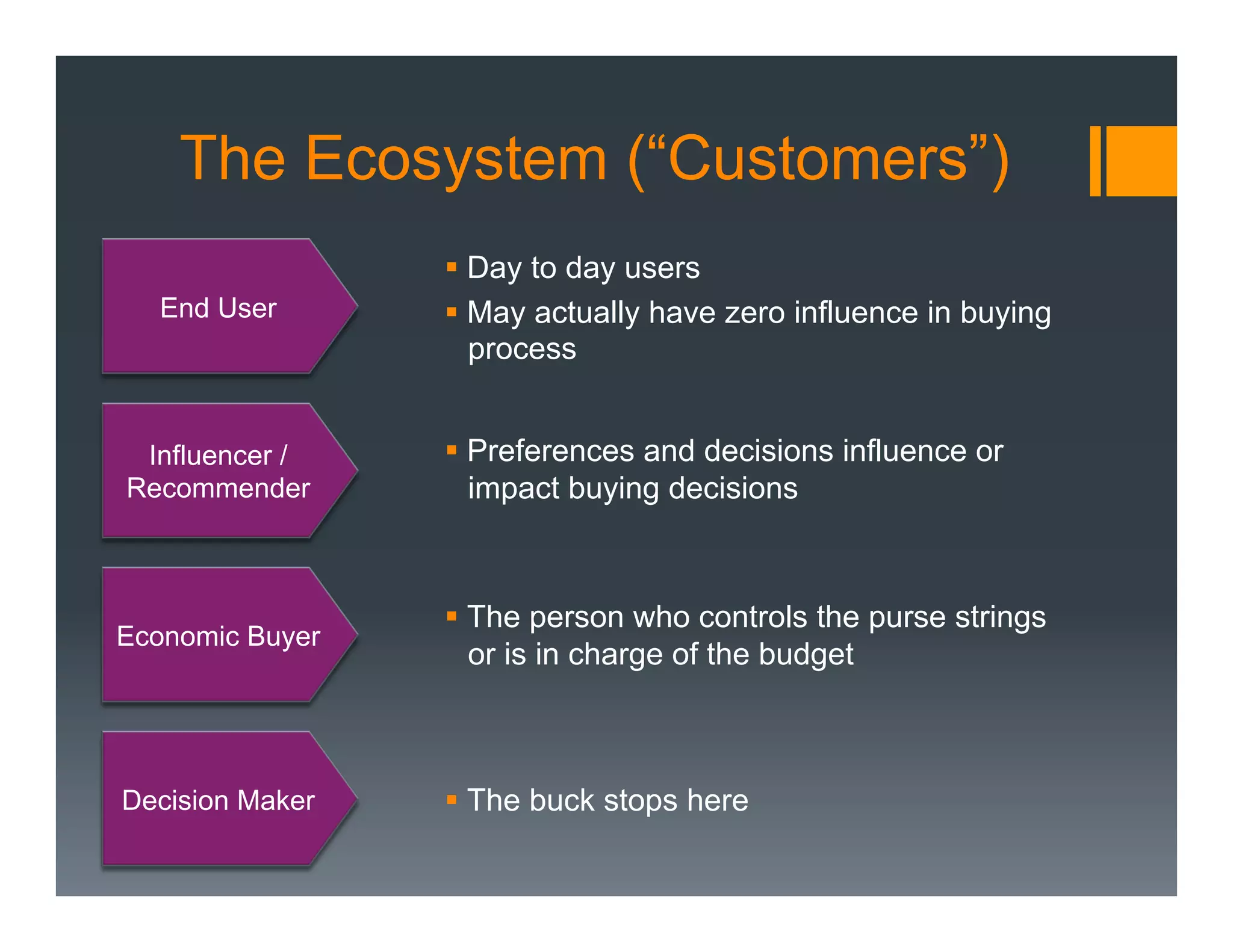 The Ecosystem (“Customers”)

End User

- Day to day users
- May actually have zero influence in buying process

Influencer / Recommender

- Preferences and decisions influence or impact buying decisions

Economic Buyer

- The person who controls the purse strings or is in charge of the budget

Decision Maker

- The buck stops here